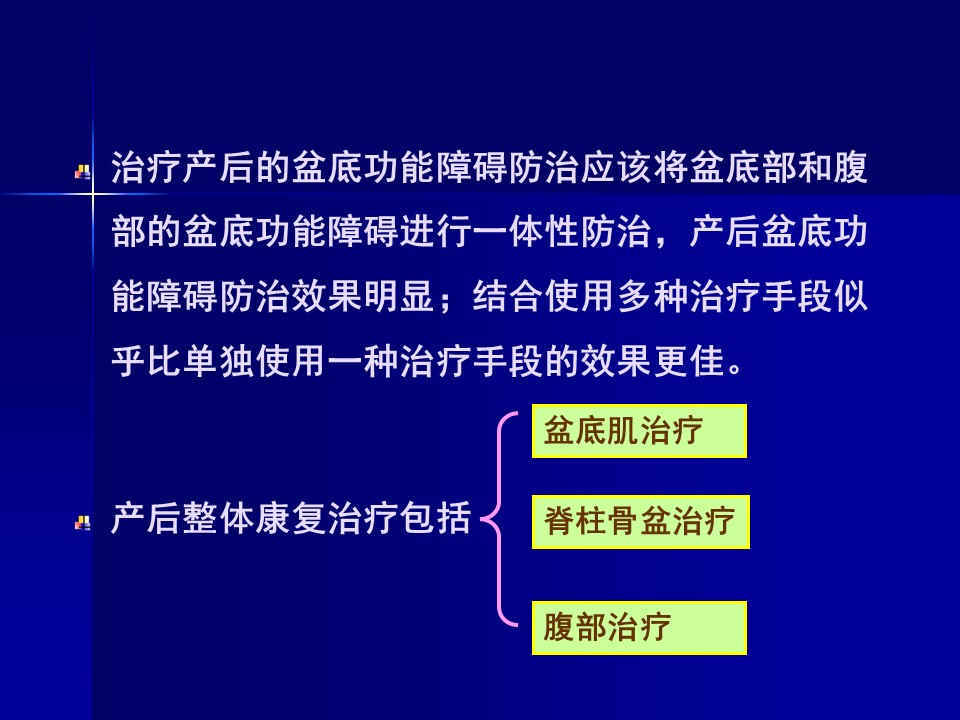 治疗产后的盆底功能障碍防治应该将盆底部和腹部的盆底功能障碍进行一体性防治，产后盆底功能障碍防治效果明显；结合使用多种治疗手段似乎比单独使用一种治疗手段的效果更佳。

产后整体康复治疗包括

盆底肌治疗

脊柱骨盆治疗

腹部治疗